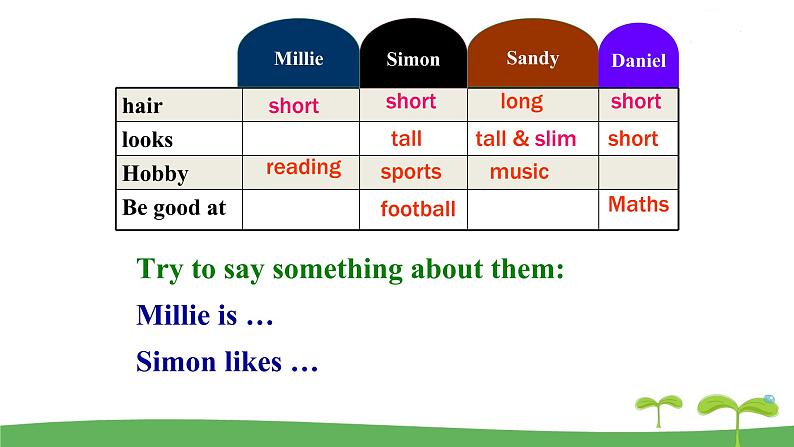 |  | Millie | Simon | Sandy | Daniel |
|---|---|---|---|---|
| hair | short | short | long | short |
| looks |  | tall | tall & slim | short |
| Hobby | reading | sports | music |  |
| Be good at |  | football |  | Maths |

Try to say something about them:

Millie is …

Simon likes …